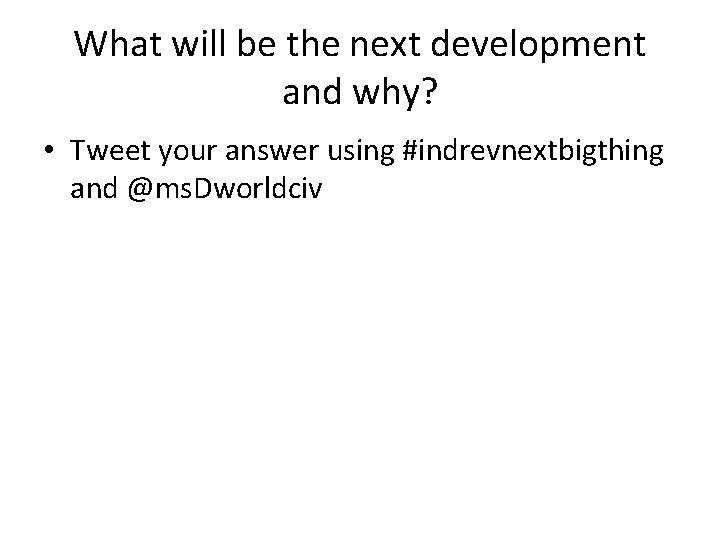 What will be the next development and why?

• Tweet your answer using #indrevnextbigthing and @msDworldciv